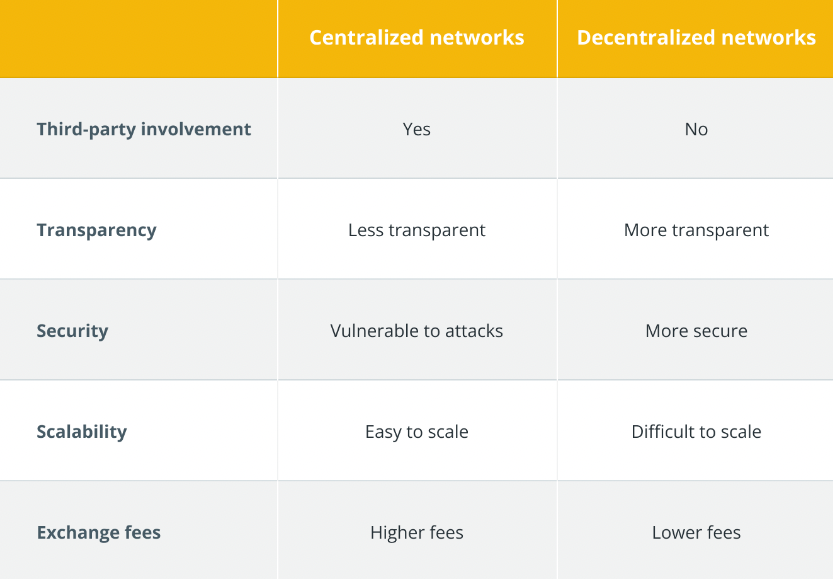 | | Centralized networks | Decentralized networks |
|---|---|---|
| Third-party involvement | Yes | No |
| Transparency | Less transparent | More transparent |
| Security | Vulnerable to attacks | More secure |
| Scalability | Easy to scale | Difficult to scale |
| Exchange fees | Higher fees | Lower fees |